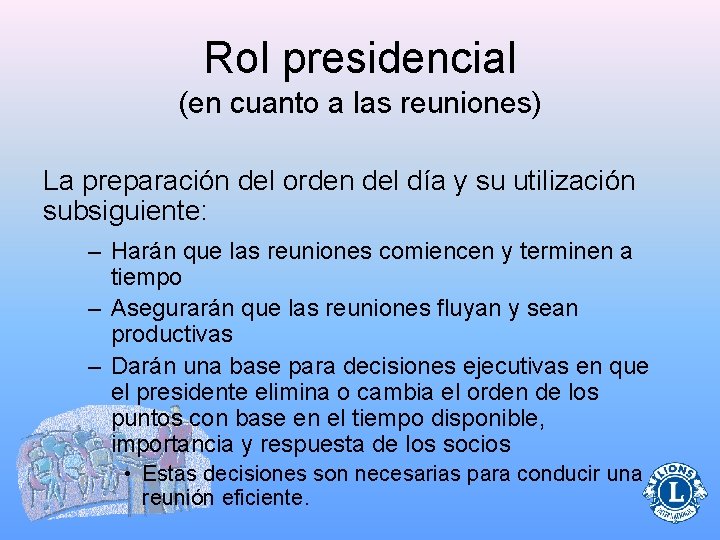 Rol presidencial
(en cuanto a las reuniones)

La preparación del orden del día y su utilización subsiguiente:

– Harán que las reuniones comiencen y terminen a tiempo
– Asegurarán que las reuniones fluyan y sean productivas
– Darán una base para decisiones ejecutivas en que el presidente elimina o cambia el orden de los puntos con base en el tiempo disponible, importancia y respuesta de los socios
• Estas decisiones son necesarias para conducir una reunión eficiente.

LIONS
L
INTERNATIONAL